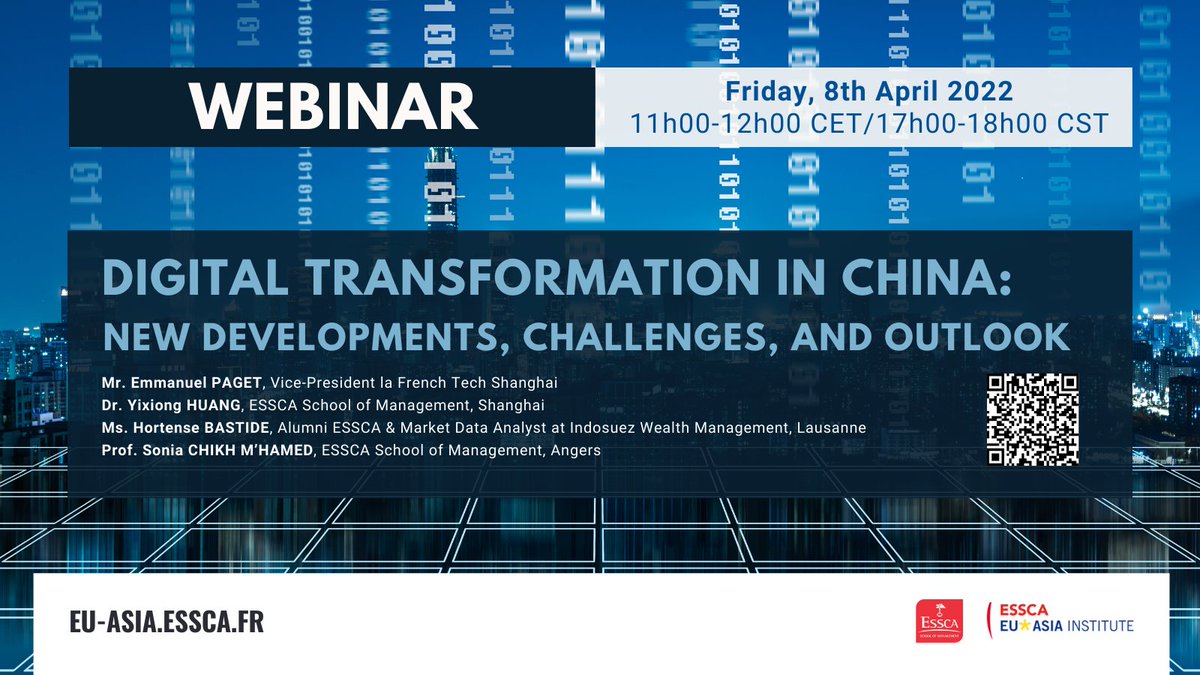 WEBINAR

Friday, 8th April 2022
11h00-12h00 CET/17h00-18h00 CST

DIGITAL TRANSFORMATION IN CHINA:
NEW DEVELOPMENTS, CHALLENGES, AND OUTLOOK

Mr. Emmanuel PAGET, Vice-President la French Tech Shanghai
Dr. Yixiong HUANG, ESSCA School of Management, Shanghai
Ms. Hortense BASTIDE, Alumni ESSCA & Market Data Analyst at Indosuez Wealth Management, Lausanne
Prof. Sonia CHIKH M'HAMED, ESSCA School of Management, Angers

EU-ASIA.ESSCA.FR

ESSCA
SCHOOL OF MANAGEMENT

ESSCA
EU ASIA INSTITUTE